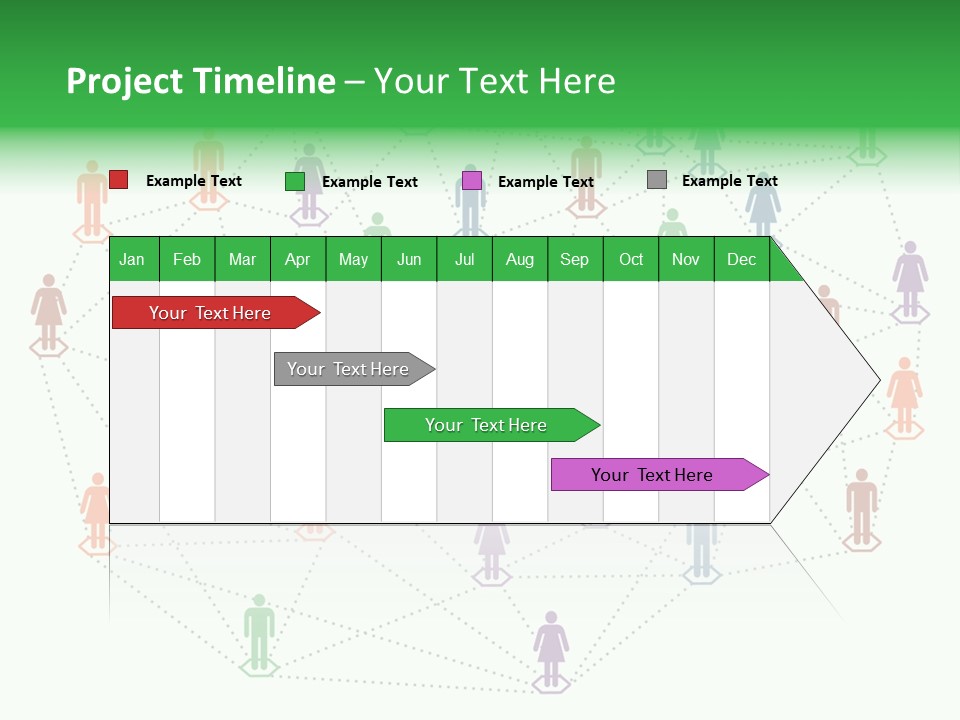 Project Timeline – Your Text Here

Example Text
Example Text
Example Text
Example Text

| Jan | Feb | Mar | Apr | May | Jun | Jul | Aug | Sep | Oct | Nov | Dec |
|---|---|---|---|---|---|---|---|---|---|---|---|

Your Text Here

Your Text Here

Your Text Here

Your Text Here